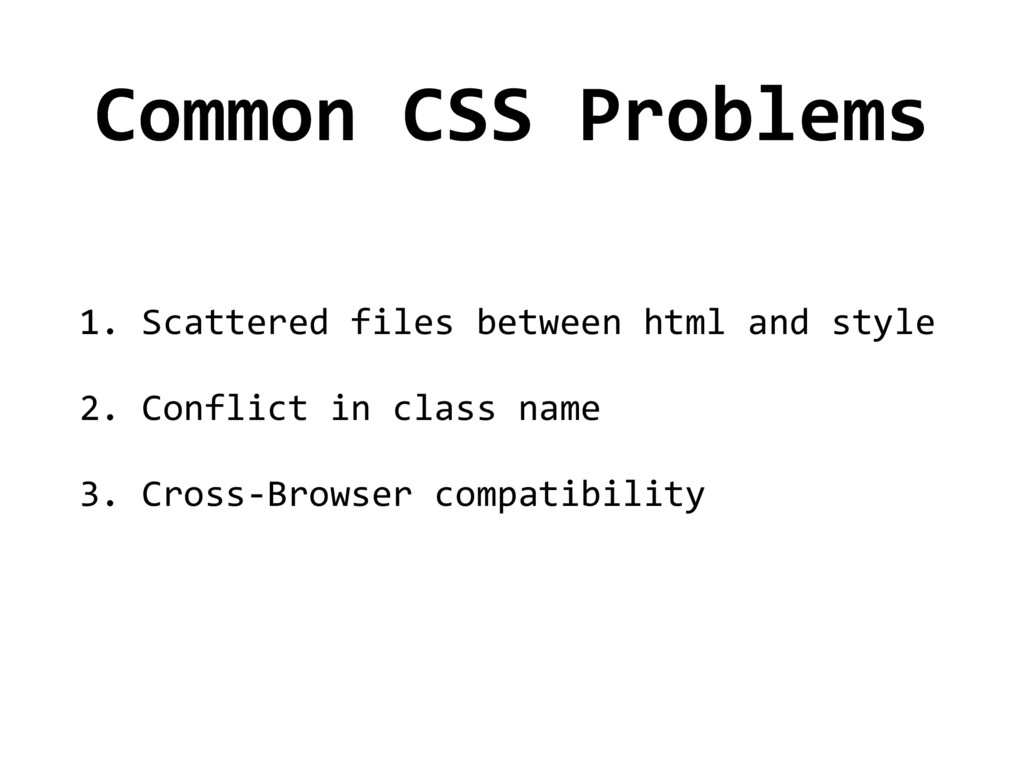 Common CSS Problems

1. Scattered files between html and style

2. Conflict in class name

3. Cross-Browser compatibility